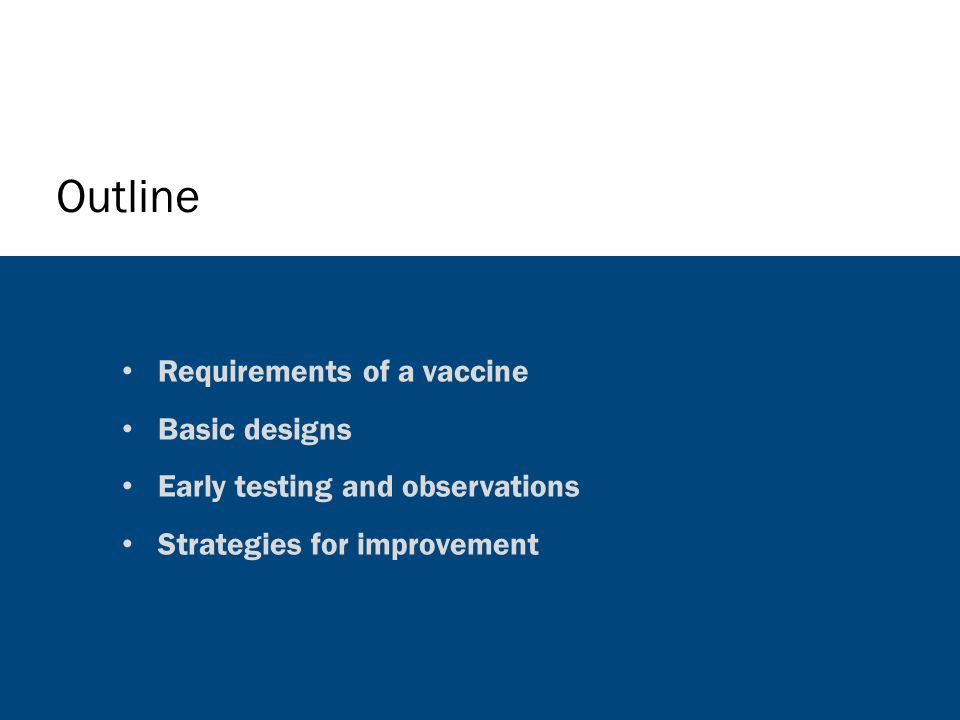 Outline

• Requirements of a vaccine
• Basic designs
• Early testing and observations
• Strategies for improvement